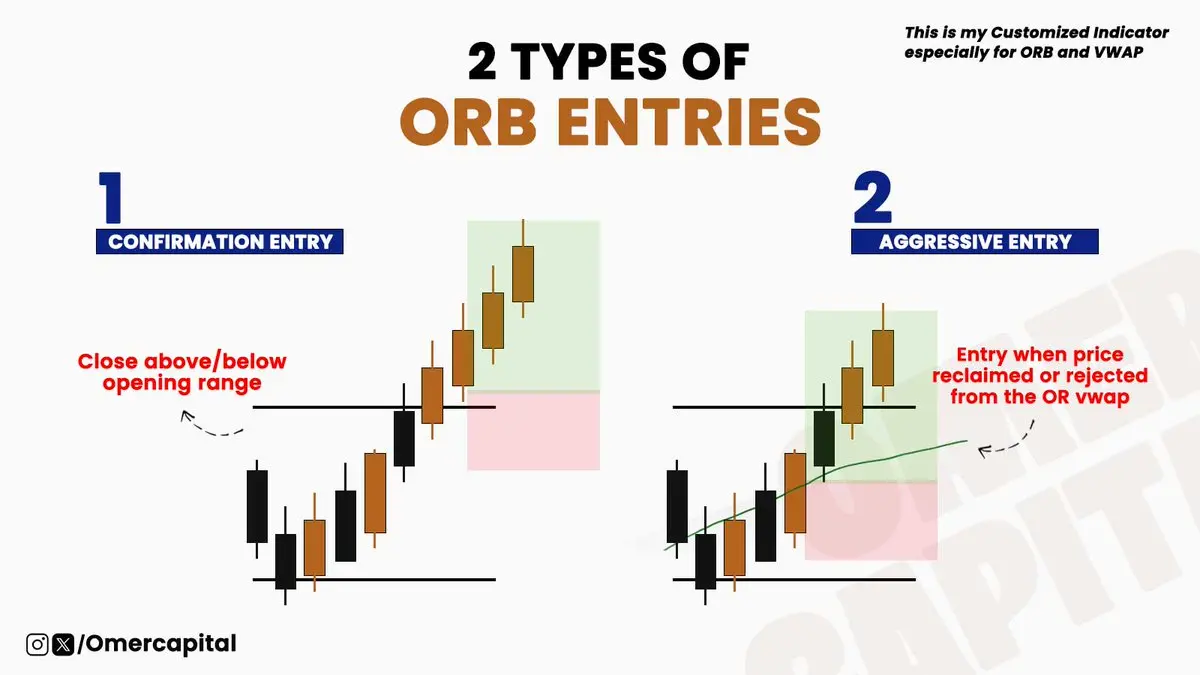 This is my Customized Indicator especially for ORB and VWAP

2 TYPES OF
ORB ENTRIES

1
CONFIRMATION ENTRY

Close above/below opening range

2
AGGRESSIVE ENTRY

Entry when price reclaimed or rejected from the OR vwap

/Omercapital